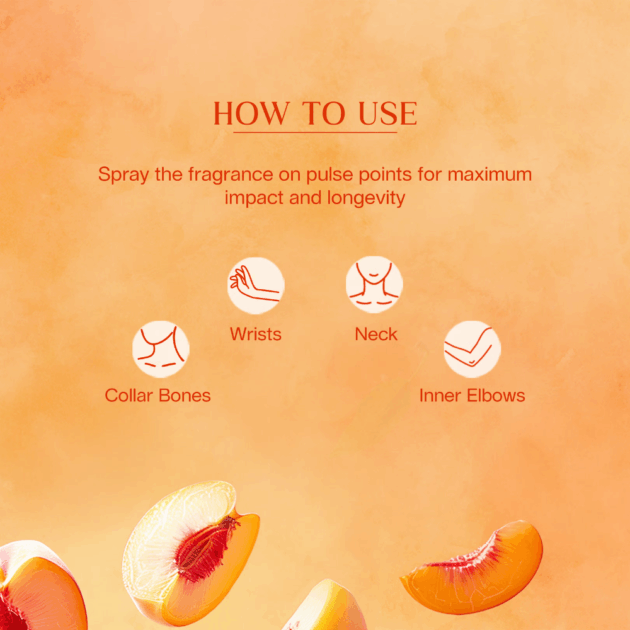 HOW TO USE

Spray the fragrance on pulse points for maximum impact and longevity

Wrists

Neck

Collar Bones

Inner Elbows